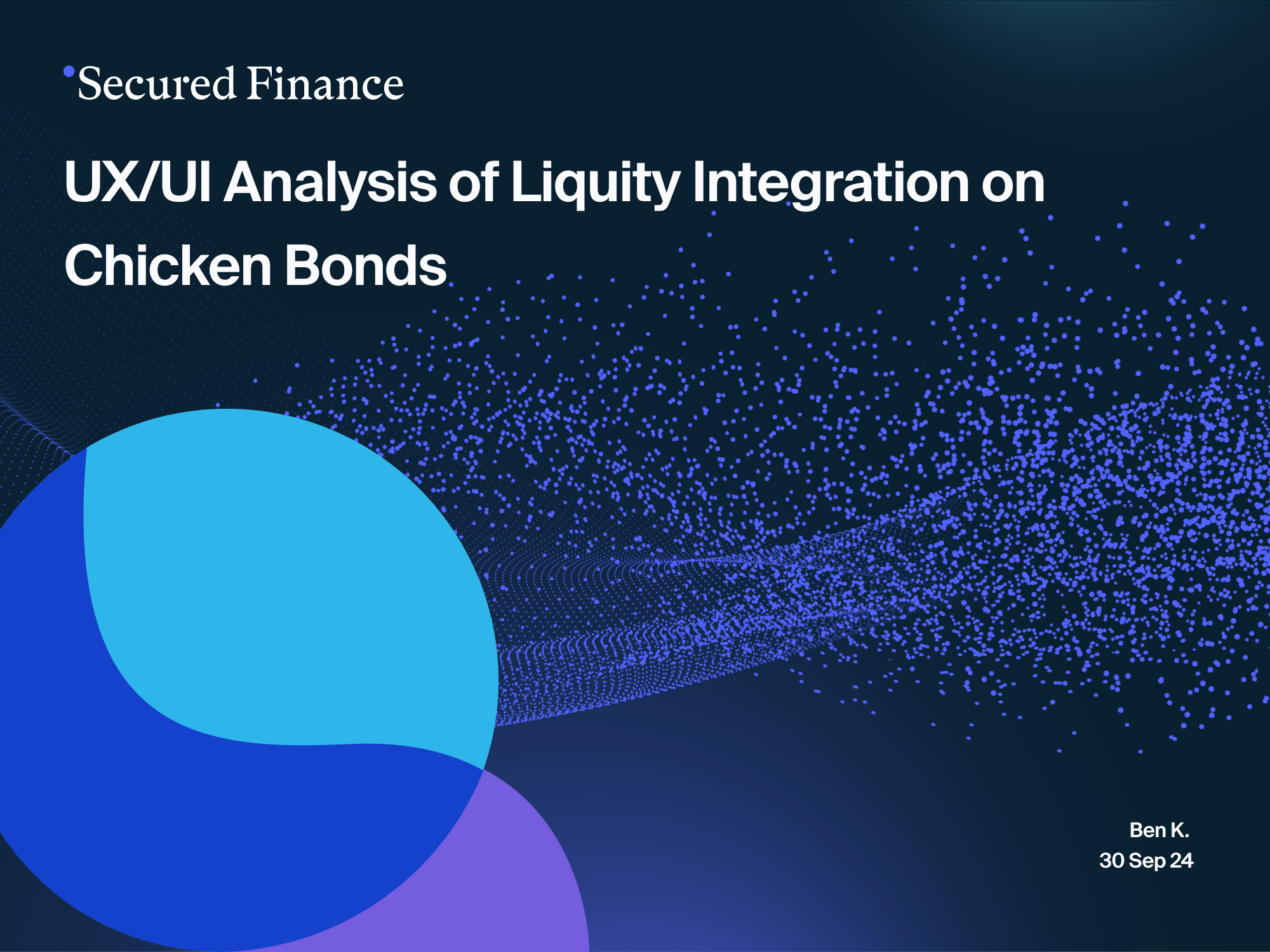 Secured Finance

UX/UI Analysis of Liquity Integration on Chicken Bonds

Ben K.
30 Sep 24